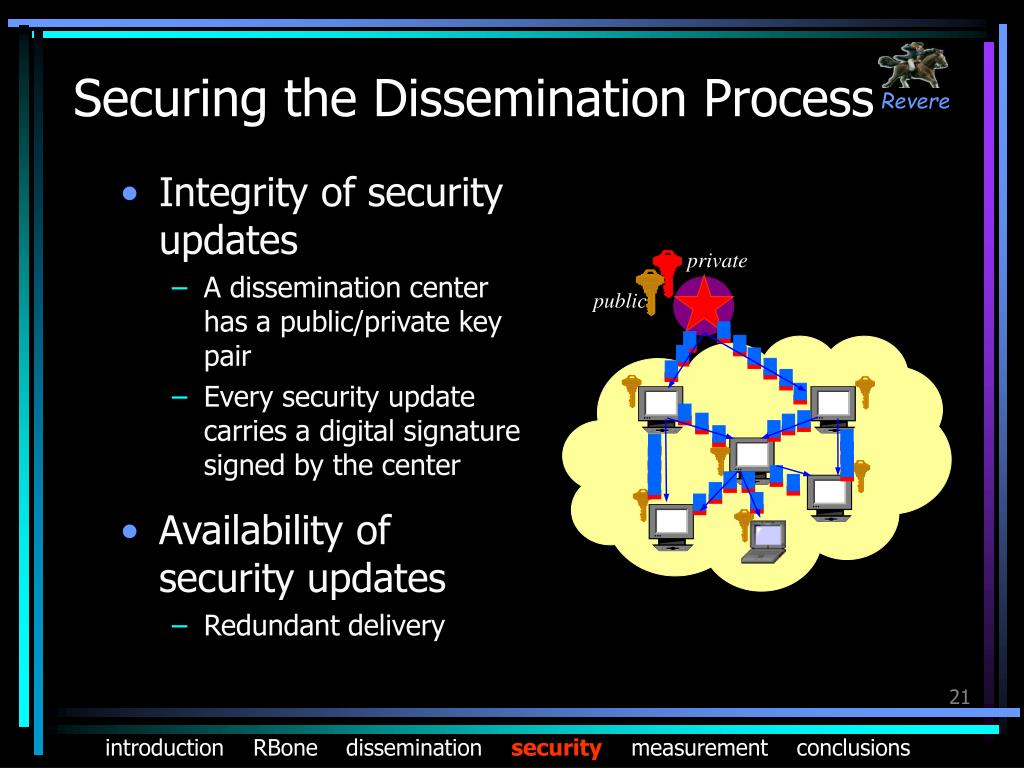 Securing the Dissemination Process

Revere

• Integrity of security updates
– A dissemination center has a public/private key pair
– Every security update carries a digital signature signed by the center

• Availability of security updates
– Redundant delivery

private

public

21

introduction RBone dissemination security measurement conclusions